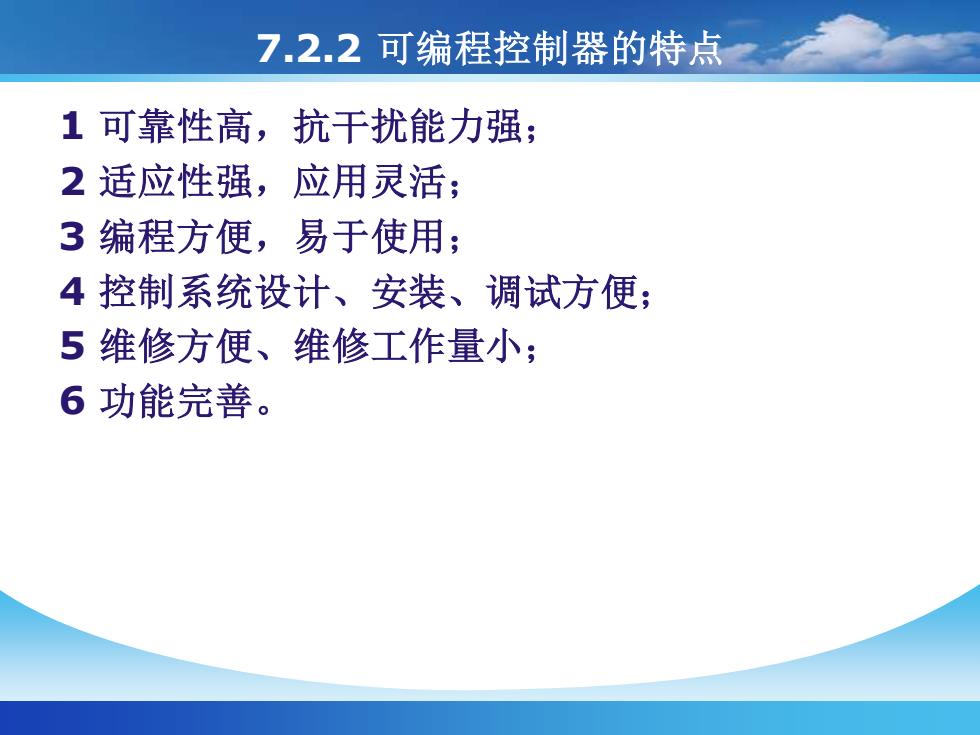 7.2.2 可编程控制器的特点

1 可靠性高，抗干扰能力强；
2 适应性强，应用灵活；
3 编程方便，易于使用；
4 控制系统设计、安装、调试方便；
5 维修方便、维修工作量小；
6 功能完善。